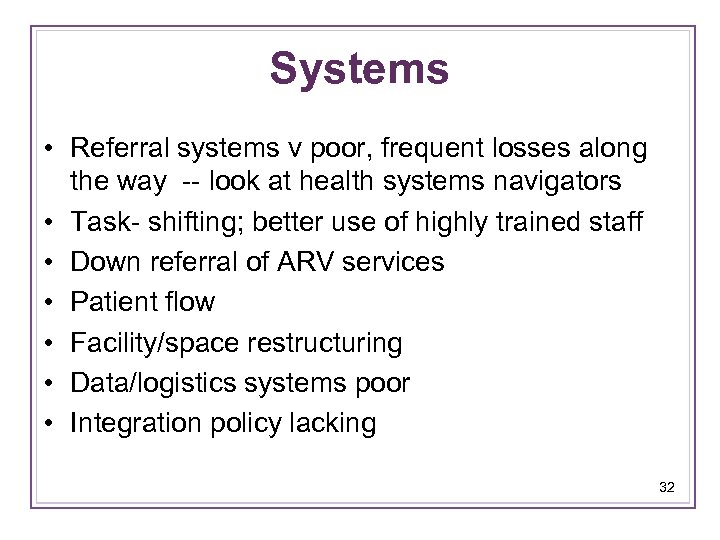 Systems

• Referral systems v poor, frequent losses along the way -- look at health systems navigators
• Task- shifting; better use of highly trained staff
• Down referral of ARV services
• Patient flow
• Facility/space restructuring
• Data/logistics systems poor
• Integration policy lacking

32